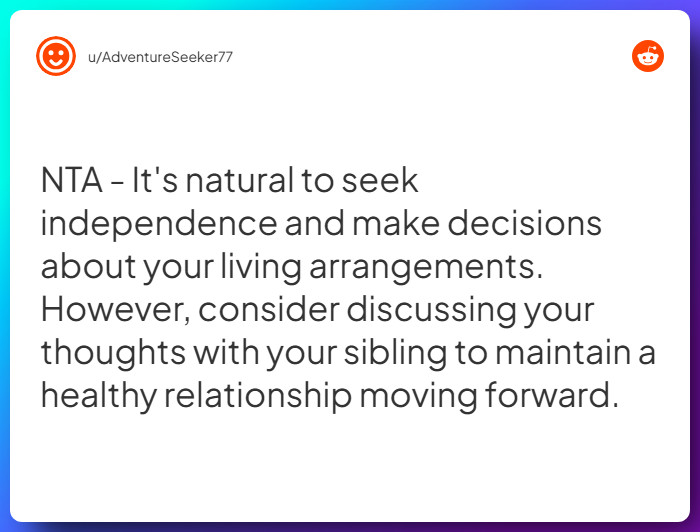 u/AdventureSeeker77

NTA - It's natural to seek independence and make decisions about your living arrangements. However, consider discussing your thoughts with your sibling to maintain a healthy relationship moving forward.